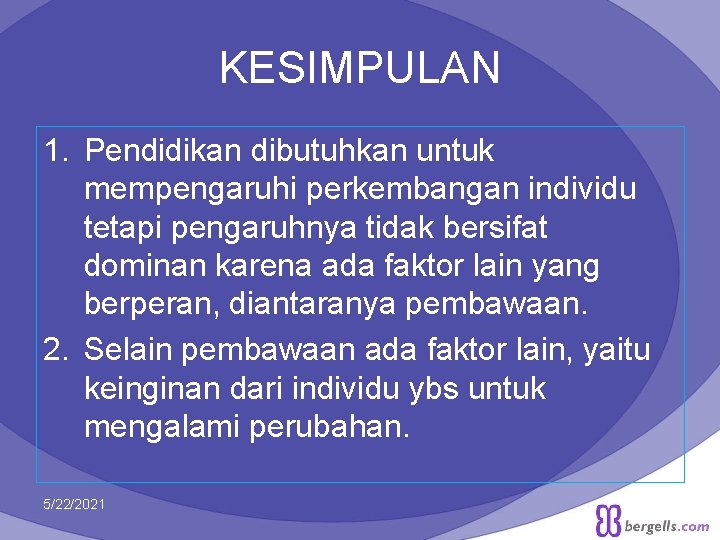 KESIMPULAN

1. Pendidikan dibutuhkan untuk mempengaruhi perkembangan individu tetapi pengaruhnya tidak bersifat dominan karena ada faktor lain yang berperan, diantaranya pembawaan.
2. Selain pembawaan ada faktor lain, yaitu keinginan dari individu ybs untuk mengalami perubahan.

5/22/2021

bergells.com